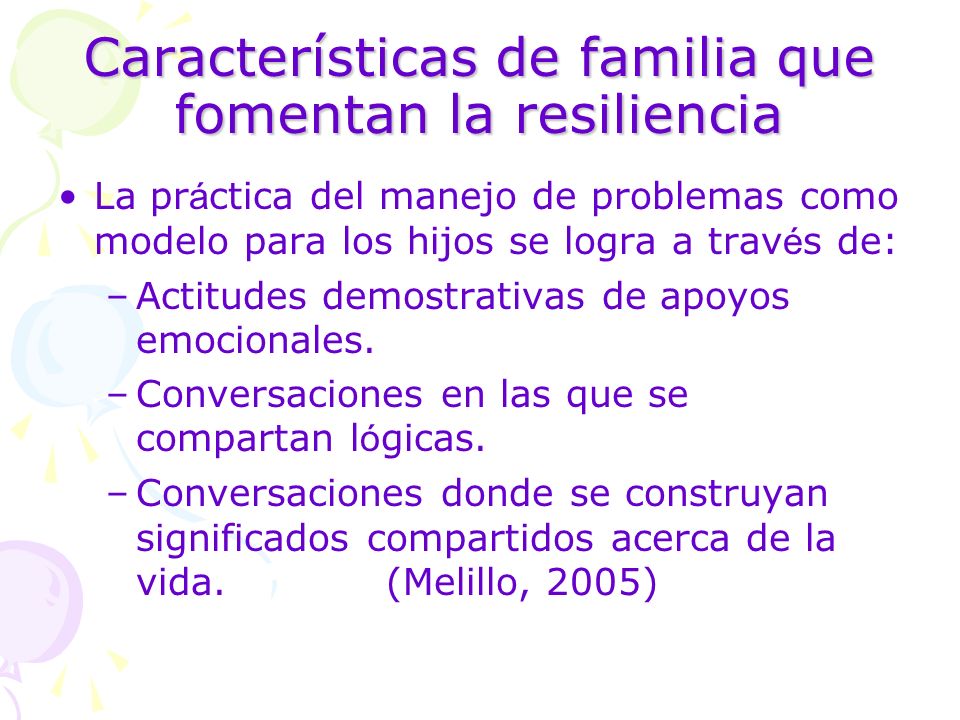 Características de familia que fomentan la resiliencia

• La práctica del manejo de problemas como modelo para los hijos se logra a través de:

– Actitudes demostrativas de apoyos emocionales.

– Conversaciones en las que se compartan lógicas.

– Conversaciones donde se construyan significados compartidos acerca de la vida. (Melillo, 2005)